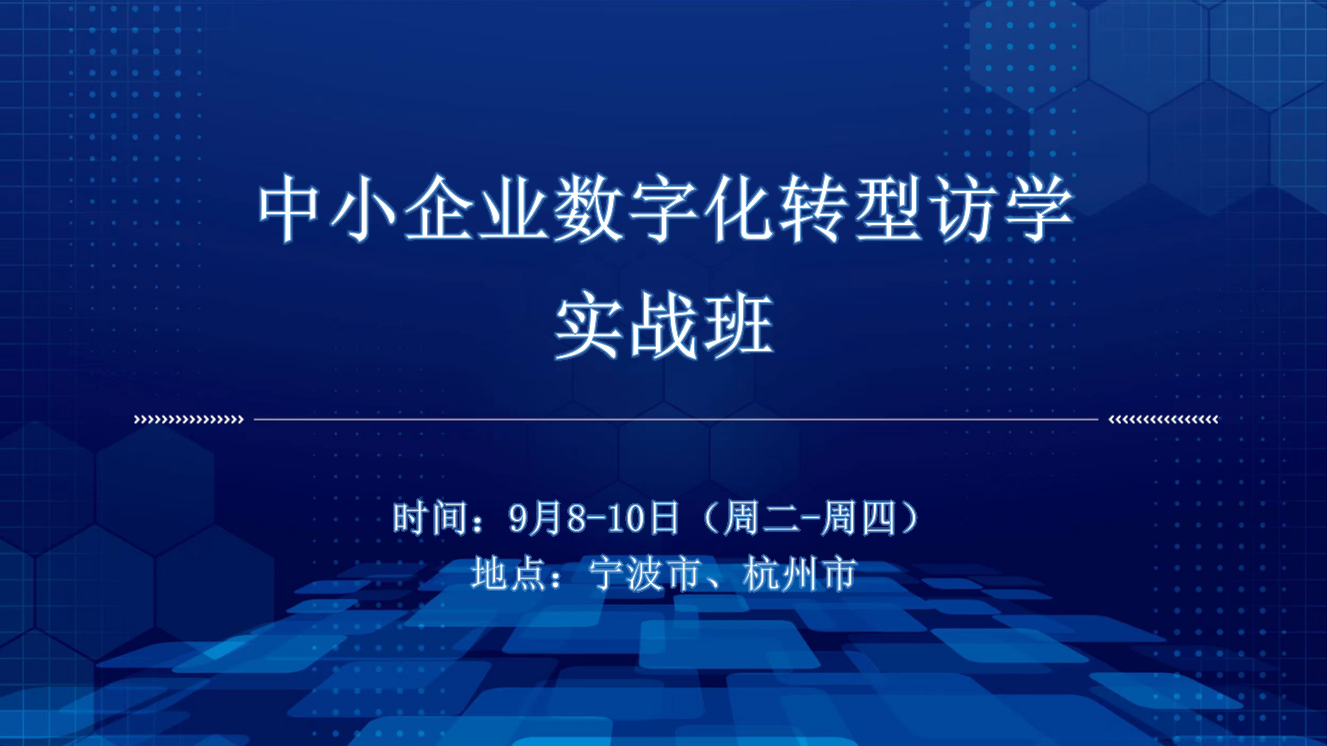 中小企业数字化转型访学
实战班

时间：9月8-10日（周二-周四）
地点：宁波市、杭州市